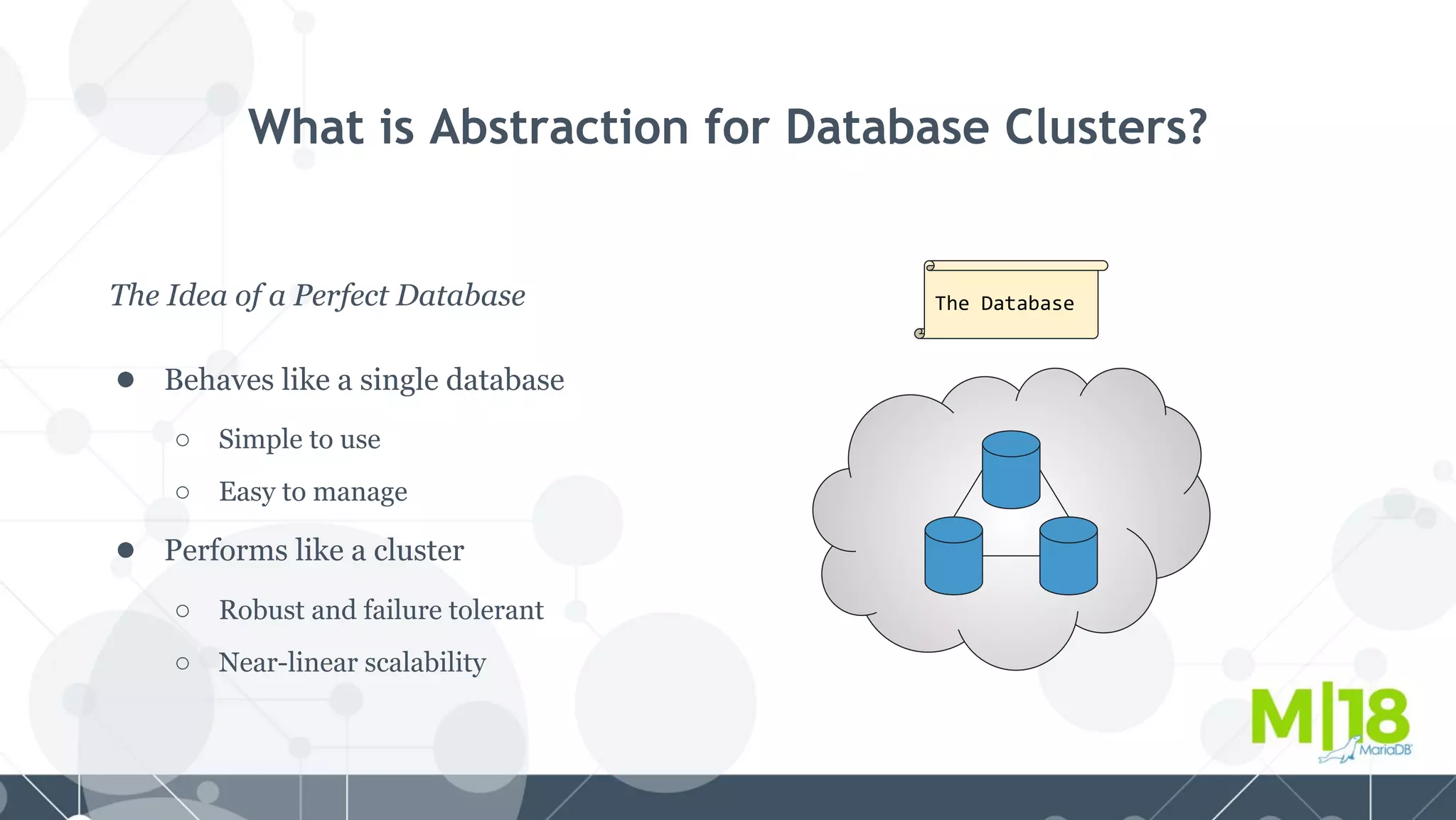 What is Abstraction for Database Clusters?

The Idea of a Perfect Database

● Behaves like a single database
 ○ Simple to use
 ○ Easy to manage
● Performs like a cluster
 ○ Robust and failure tolerant
 ○ Near-linear scalability

The Database

M|18
MariaDB